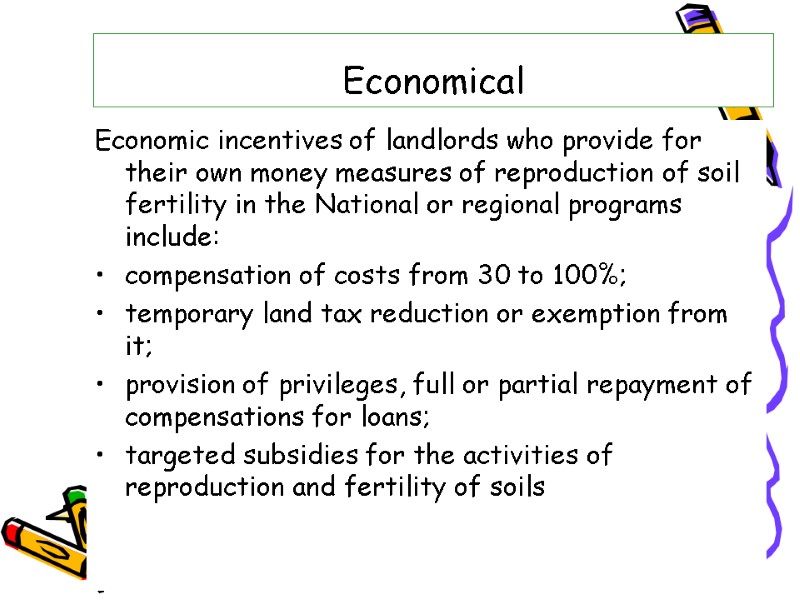 Economical

Economic incentives of landlords who provide for their own money measures of reproduction of soil fertility in the National or regional programs include:

• compensation of costs from 30 to 100%;
• temporary land tax reduction or exemption from it;
• provision of privileges, full or partial repayment of compensations for loans;
• targeted subsidies for the activities of reproduction and fertility of soils